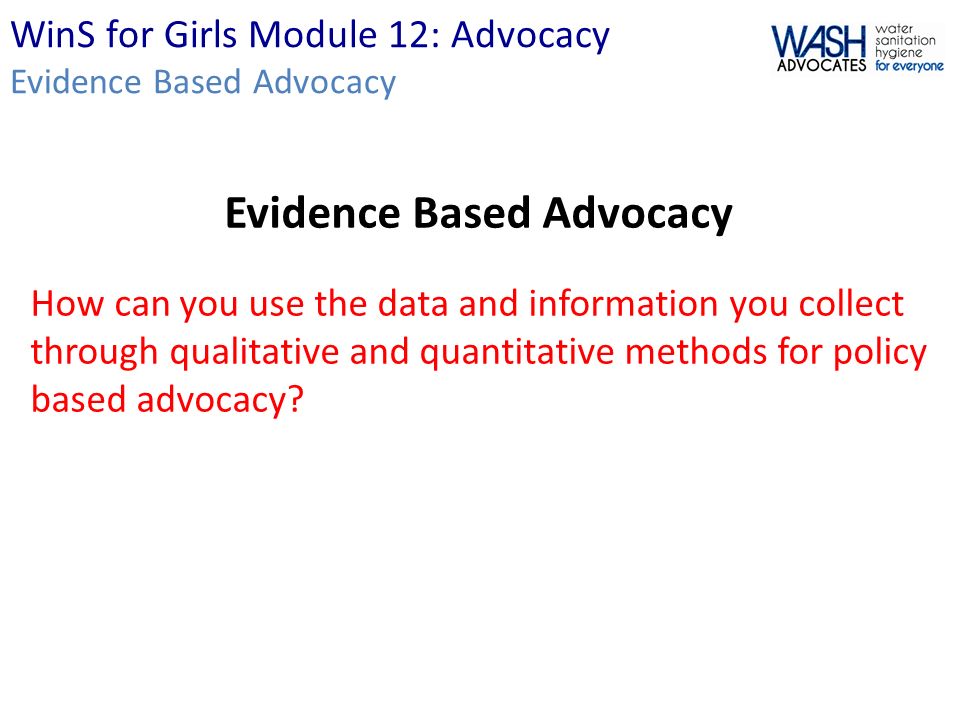 WinS for Girls Module 12: Advocacy
Evidence Based Advocacy

WASH ADVOCATES water sanitation hygiene for everyone

Evidence Based Advocacy

How can you use the data and information you collect through qualitative and quantitative methods for policy based advocacy?